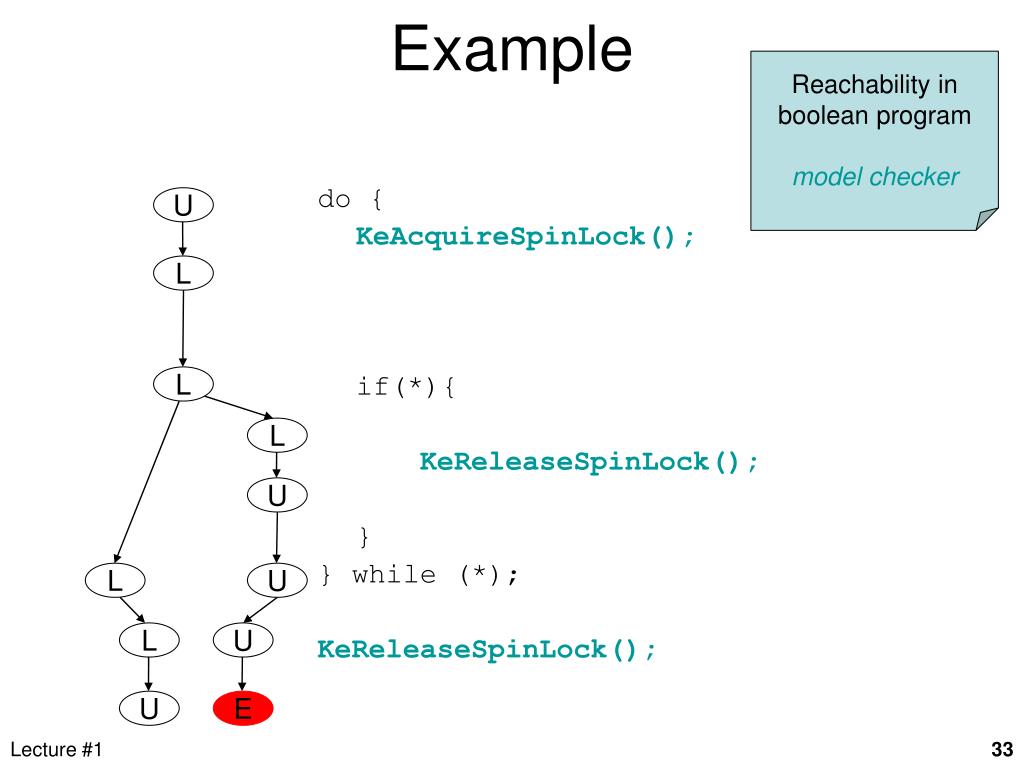 Example

Reachability in boolean program

model checker

U
L
L
L
U
L
U
L
U
U
E

do {
KeAcquireSpinLock();

if(*){

KeReleaseSpinLock();

}
} while (*);

KeReleaseSpinLock();

Lecture #1

33